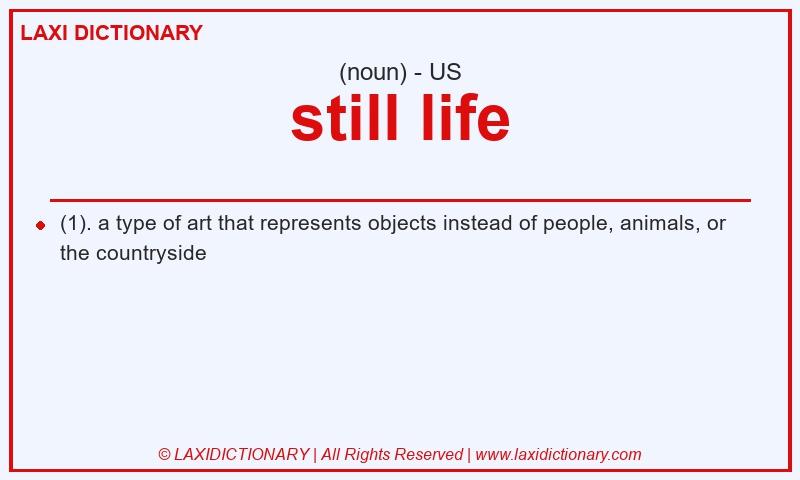 LAXI DICTIONARY

(noun) - US

still life

(1). a type of art that represents objects instead of people, animals, or the countryside

© LAXIDICTIONARY | All Rights Reserved | www.laxidictionary.com